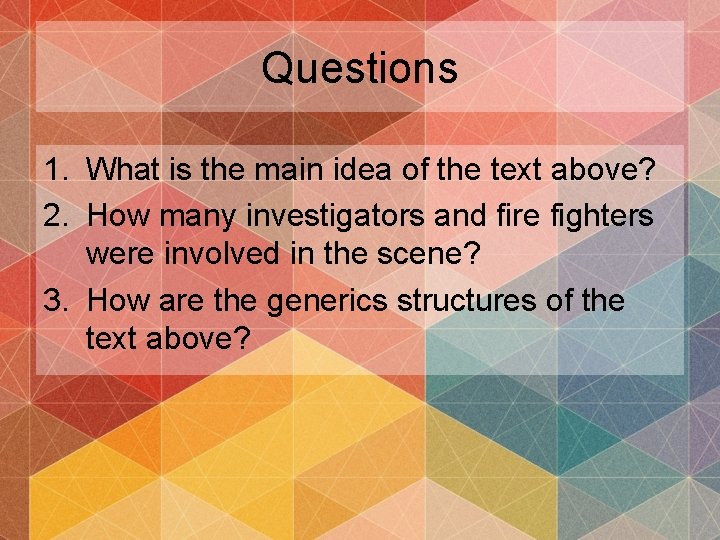 Questions

1. What is the main idea of the text above?
2. How many investigators and fire fighters were involved in the scene?
3. How are the generics structures of the text above?